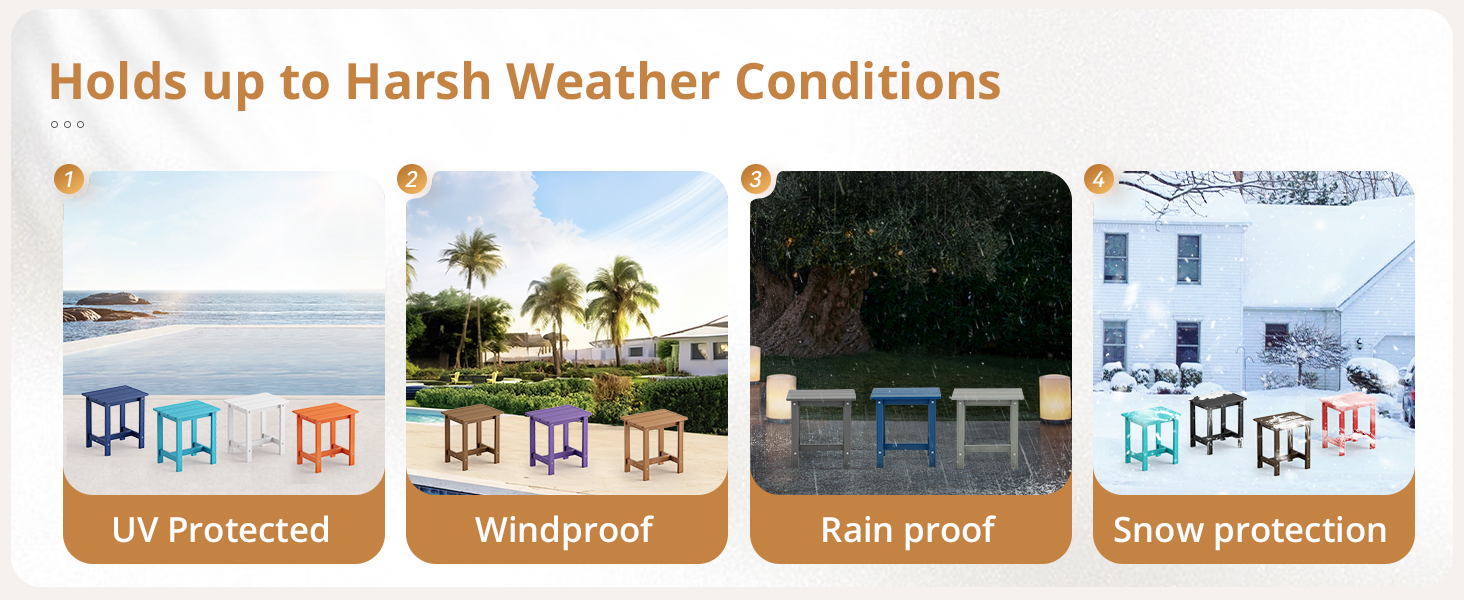 Holds up to Harsh Weather Conditions

1
UV Protected

2
Windproof

3
Rain proof

4
Snow protection